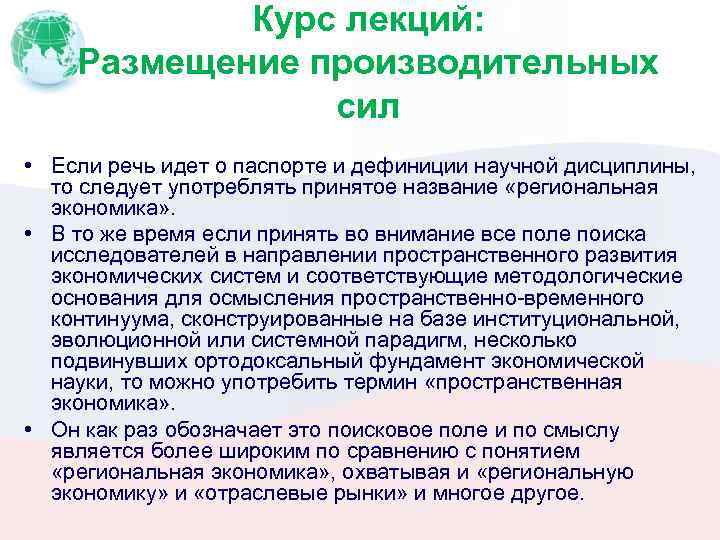 Курс лекций:
Размещение производительных сил

• Если речь идет о паспорте и дефиниции научной дисциплины, то следует употреблять принятое название «региональная экономика».

• В то же время если принять во внимание все поле поиска исследователей в направлении пространственного развития экономических систем и соответствующие методологические основания для осмысления пространственно-временного континуума, сконструированные на базе институциональной, эволюционной или системной парадигм, несколько подвинувших ортодоксальный фундамент экономической науки, то можно употребить термин «пространственная экономика».

• Он как раз обозначает это поисковое поле и по смыслу является более широким по сравнению с понятием «региональная экономика», охватывая и «региональную экономику» и «отраслевые рынки» и многое другое.